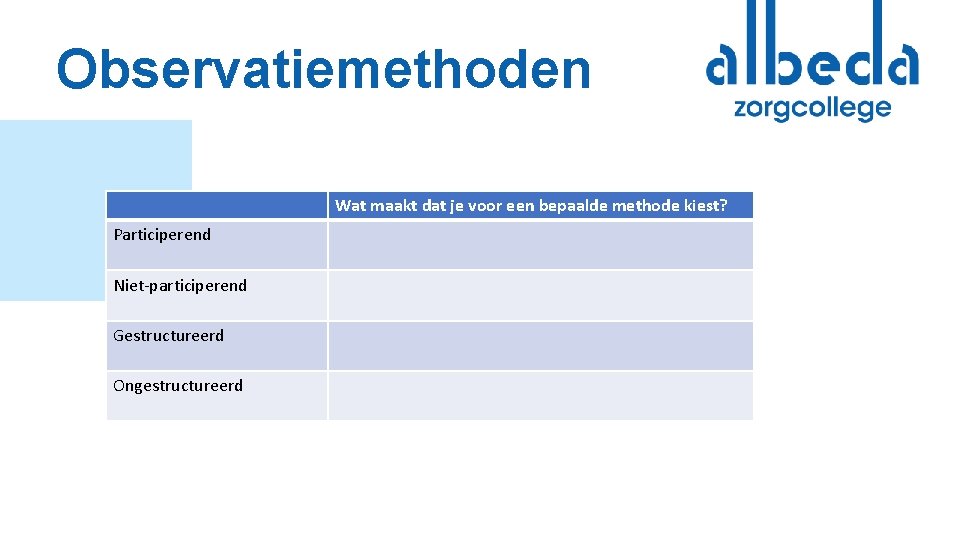 Observatiemethoden

albeda
zorgcollege

| | Wat maakt dat je voor een bepaalde methode kiest? |
|---|---|
| Participerend | |
| Niet-participerend | |
| Gestructureerd | |
| Ongestructureerd | |